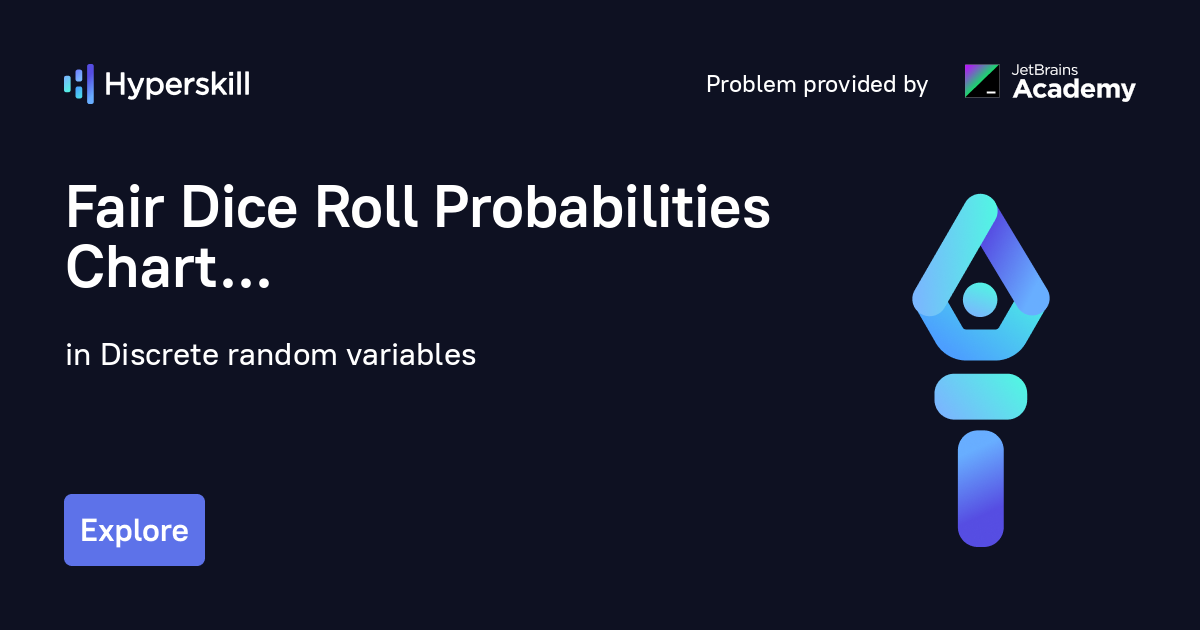 Hyperskill

Problem provided by JetBrains Academy

Fair Dice Roll Probabilities Chart...

in Discrete random variables

Explore